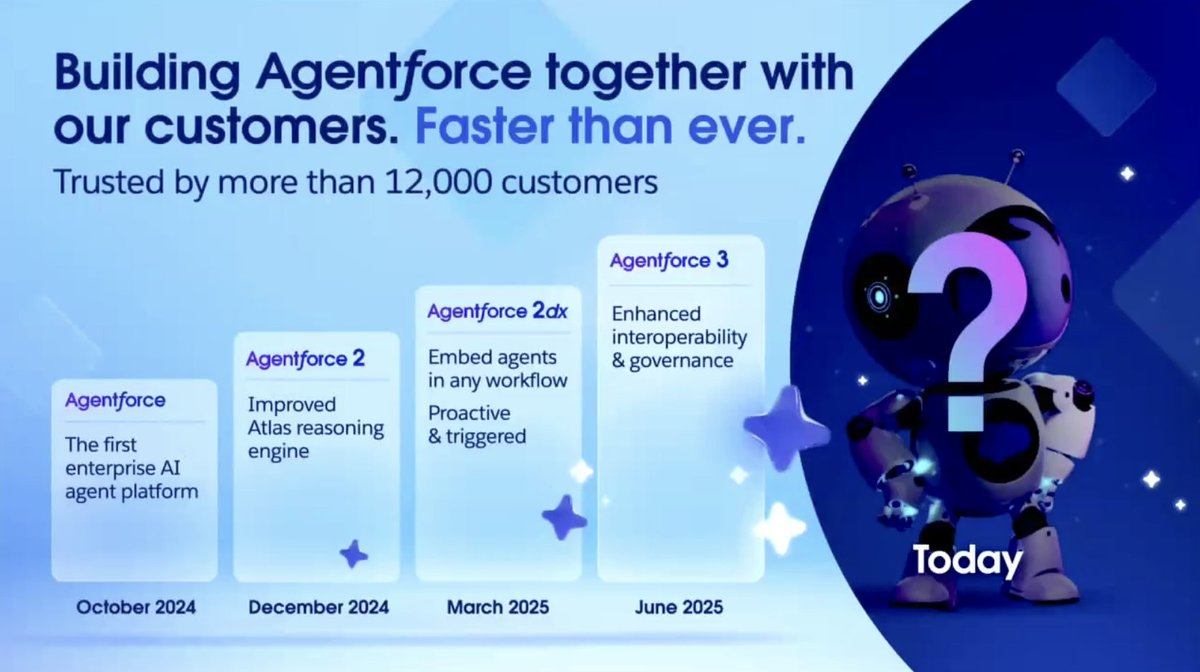 Building Agentforce together with our customers. Faster than ever.

Trusted by more than 12,000 customers

Agentforce

The first enterprise AI agent platform

October 2024

Agentforce 2

Improved Atlas reasoning engine

December 2024

Agentforce 2dx

Embed agents in any workflow

Proactive & triggered

March 2025

Agentforce 3

Enhanced interoperability & governance

June 2025

?

Today